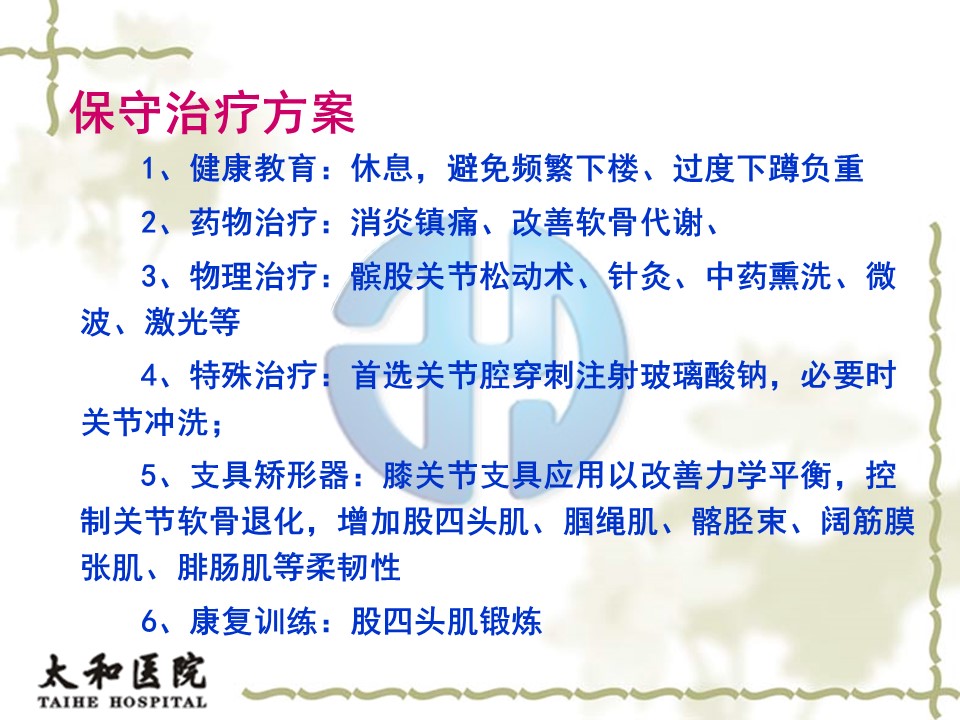 保守治疗方案

1、健康教育：休息，避免频繁下楼、过度下蹲负重

2、药物治疗：消炎镇痛、改善软骨代谢、

3、物理治疗：髌股关节松动术、针灸、中药熏洗、微波、激光等

4、特殊治疗：首选关节腔穿刺注射玻璃酸钠，必要时关节冲洗；

5、支具矫形器：膝关节支具应用以改善力学平衡，控制关节软骨退化，增加股四头肌、腘绳肌、髂胫束、阔筋膜张肌、腓肠肌等柔韧性

6、康复训练：股四头肌锻炼

太和医院
TAIHE HOSPITAL